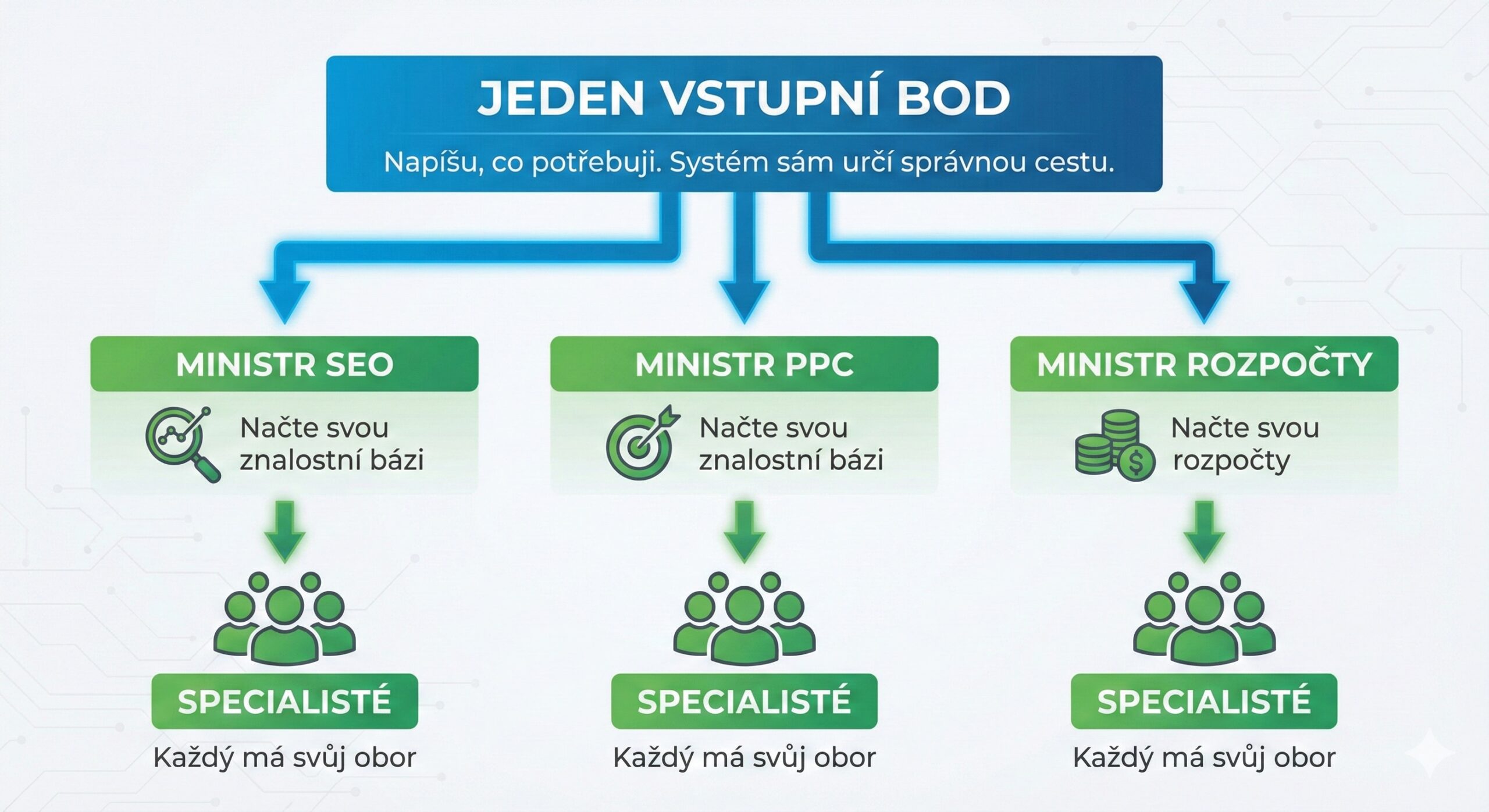 JEDEN VSTUPNÍ BOD

Napíšu, co potřebuji. Systém sám určí správnou cestu.

MINISTR SEO

Načte svou znalostní bázi

SPECIALISTÉ

Každý má svůj obor

MINISTR PPC

Načte svou znalostní bázi

SPECIALISTÉ

Každý má svůj obor

MINISTR ROZPOČTY

Načte svou rozpočty

SPECIALISTÉ

Každý má svůj obor